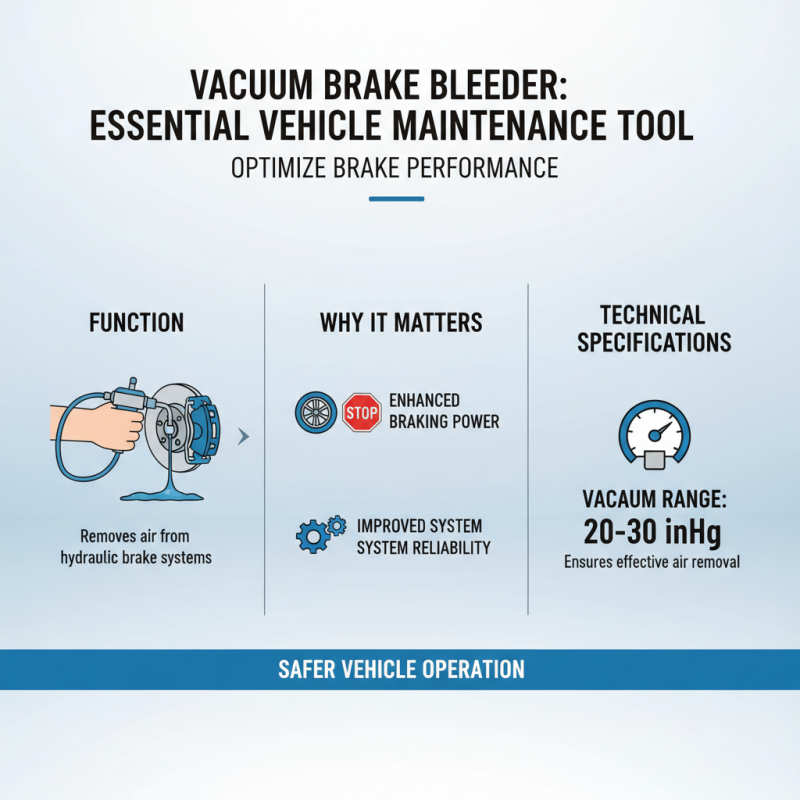 VACUUM BRAKE BLEEDER:
ESSENTIAL VEHICLE MAINTENANCE TOOL

OPTIMIZE BRAKE PERFORMANCE

FUNCTION

Removes air from hydraulic brake systems

WHY IT MATTERS

STOP

ENHANCED BRAKING POWER

IMPROVED SYSTEM SYSTEM RELIABILITY

TECHNICAL SPECIFICATIONS

VACAUM RANGE:
20-30 inHg
Ensures effective air removal

SAFER VEHICLE OPERATION